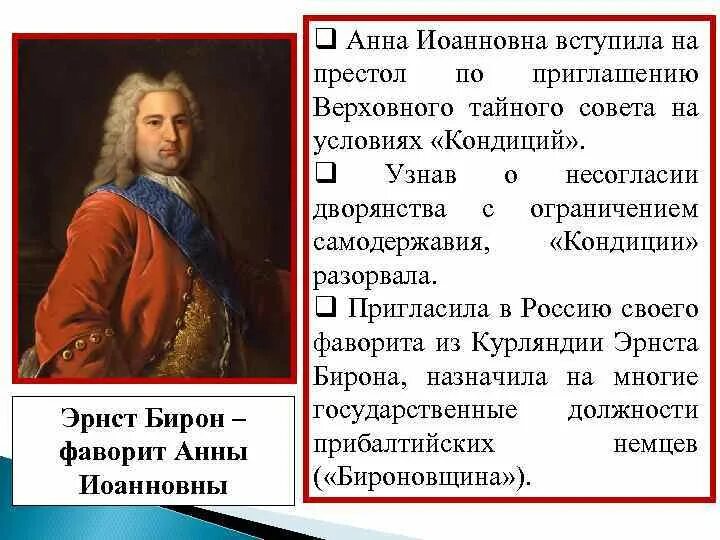 Эрнст Бирон – фаворит Анны Иоанновны

❑ Анна Иоанновна вступила на престол по приглашению Верховного тайного совета на условиях «Кондиций».

❑ Узнав о несогласии дворянства с ограничением самодержавия, «Кондиции» разорвала.

❑ Пригласила в Россию своего фаворита из Курляндии Эрнста Бирона, назначила на многие государственные должности прибалтийских немцев («Бироновщина»).